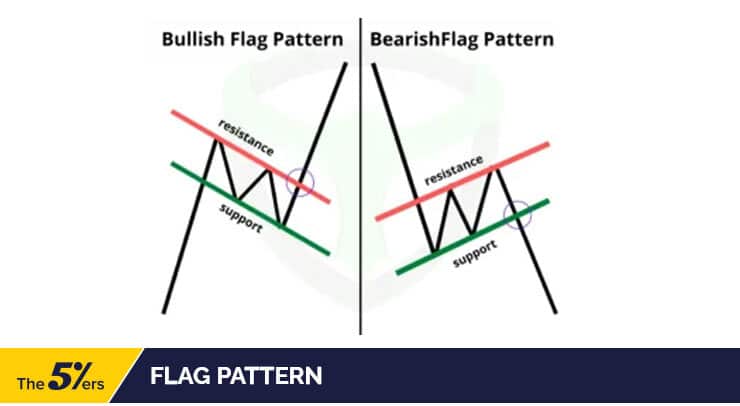 Bullish Flag Pattern

resistance

support

BearishFlag Pattern

resistance

support

The 5%ers

FLAG PATTERN